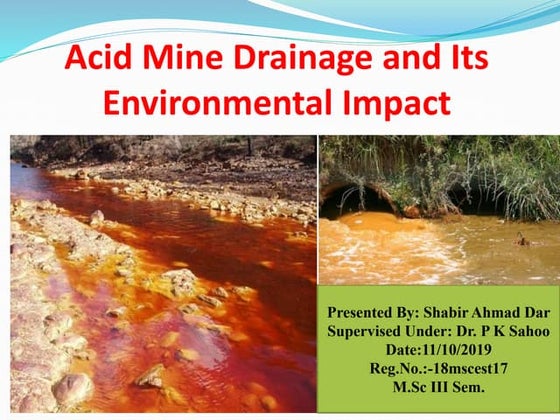 Acid Mine Drainage and Its Environmental Impact

Presented By: Shabir Ahmad Dar
Supervised Under: Dr. P K Sahoo
Date:11/10/2019
Reg.No.:-18mscest17
M.Sc III Sem.